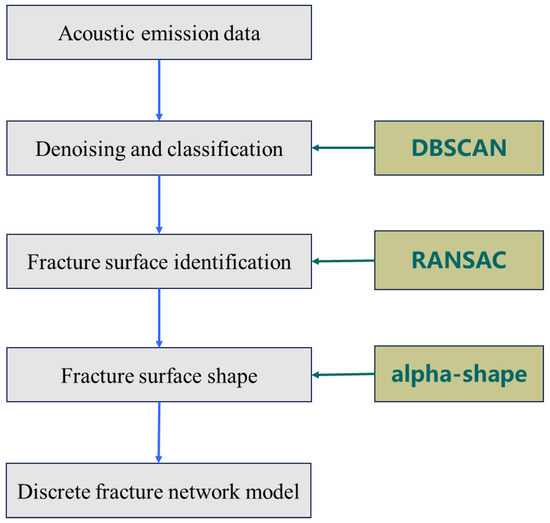 Acoustic emission data

Denoising and classification

DBSCAN

Fracture surface identification

RANSAC

Fracture surface shape

alpha-shape

Discrete fracture network model